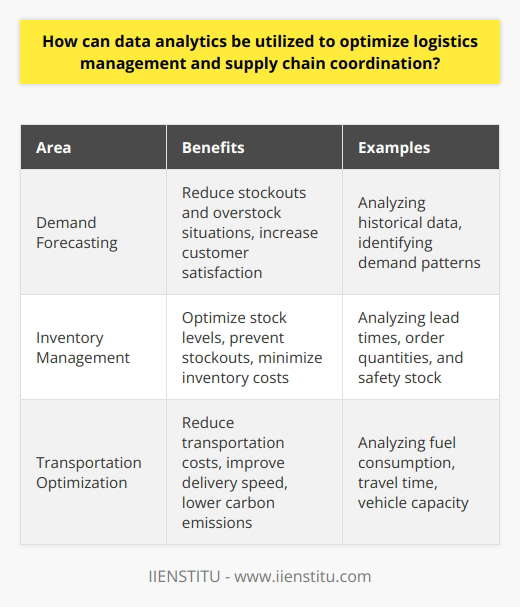 How can data analytics be utilized to optimize logistics management and supply chain coordination?

| Area | Benefits | Examples |
|---|---|---|
| Demand Forecasting | Reduce stockouts and overstock situations, increase customer satisfaction | Analyzing historical data, identifying demand patterns |
| Inventory Management | Optimize stock levels, prevent stockouts, minimize inventory costs | Analyzing lead times, order quantities, and safety stock |
| Transportation Optimization | Reduce transportation costs, improve delivery speed, lower carbon emissions | Analyzing fuel consumption, travel time, vehicle capacity |

IIENSTITU - www.iienstitu.com